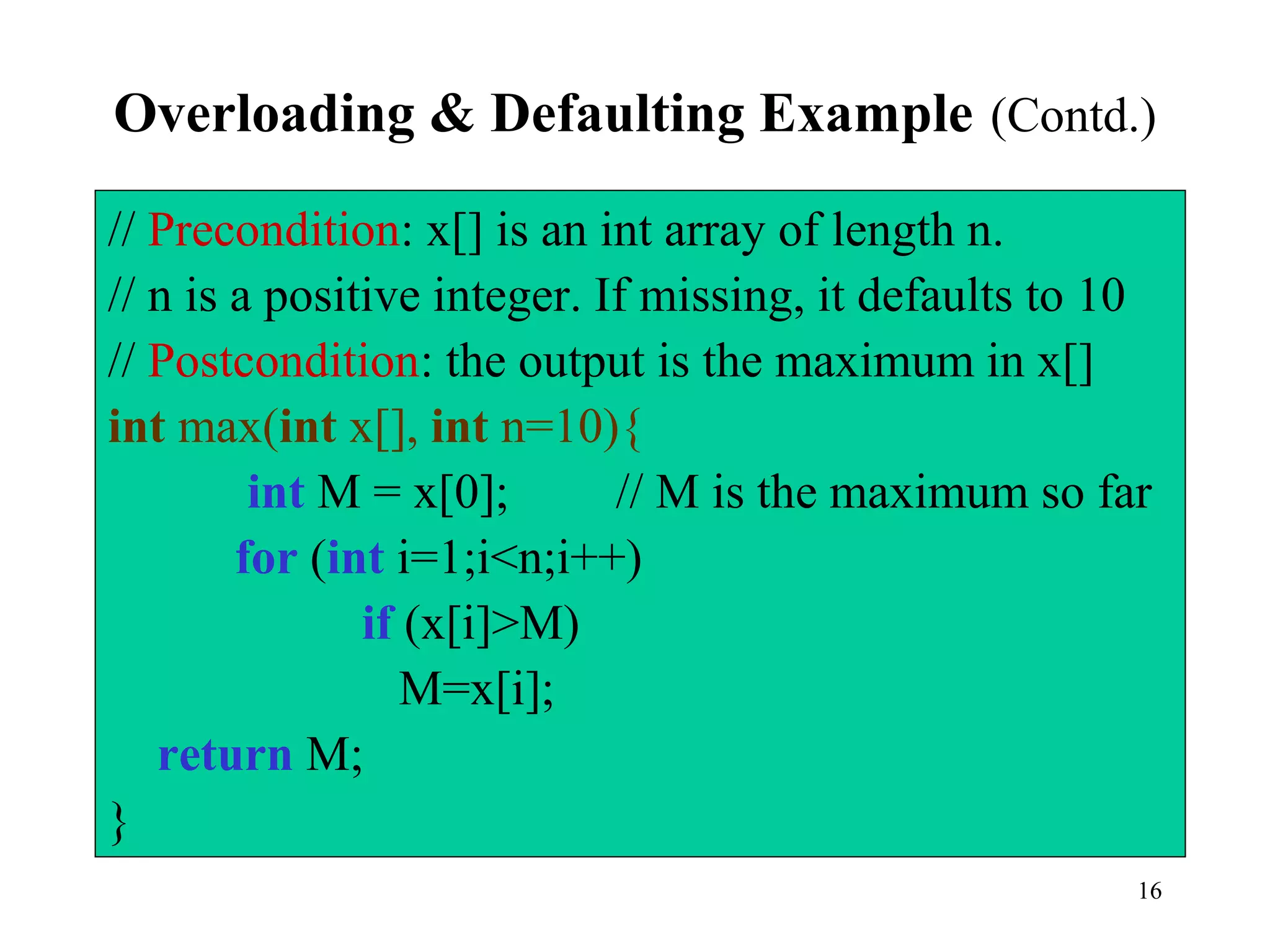 Overloading & Defaulting Example (Contd.)

// Precondition: x[] is an int array of length n.
// n is a positive integer. If missing, it defaults to 10
// Postcondition: the output is the maximum in x[]
int max(int x[], int n=10){
int M = x[0]; // M is the maximum so far
for (int i=1;i<n;i++)
if (x[i]>M)
M=x[i];
return M;
}

16